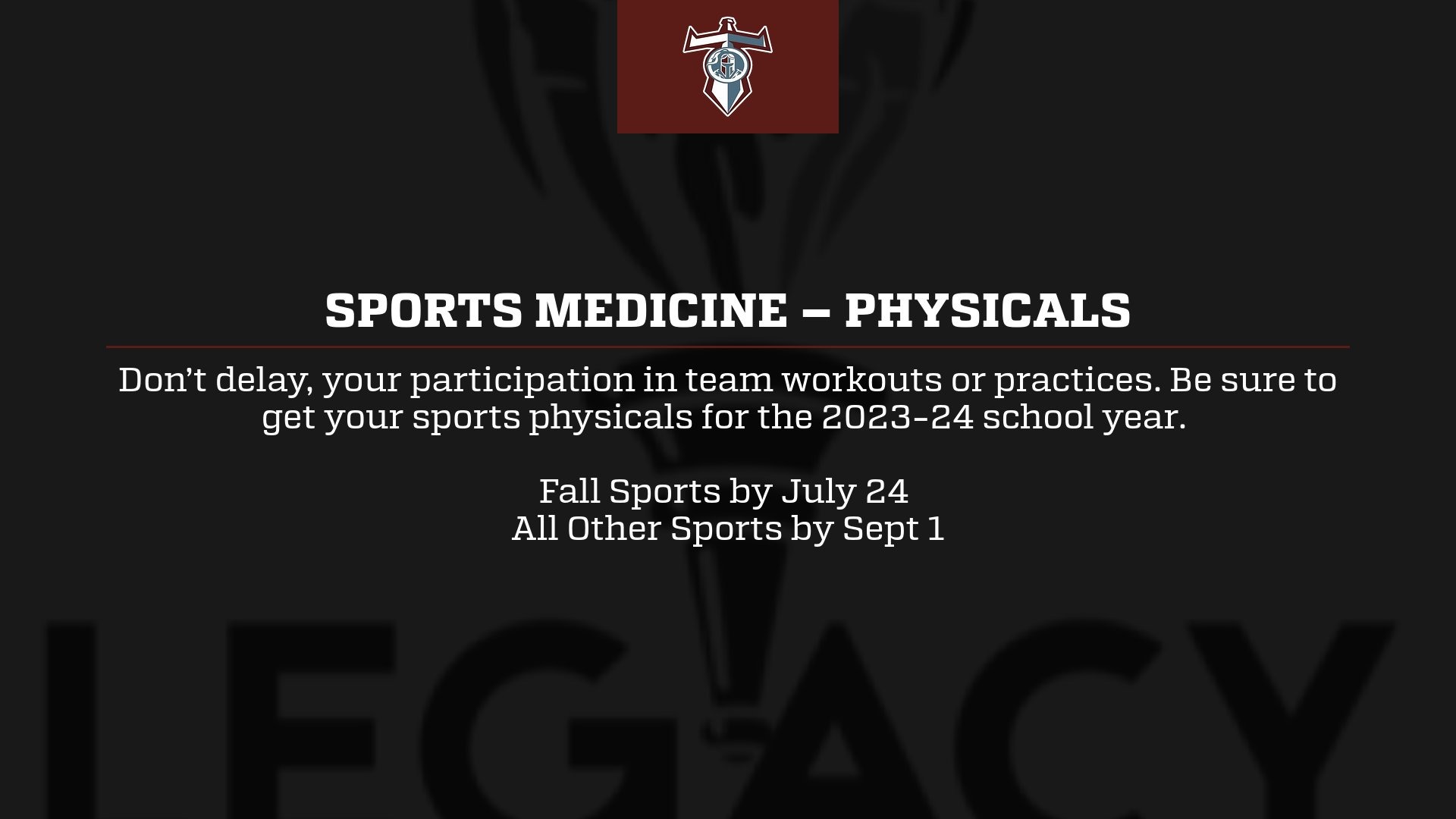 SPORTS MEDICINE – PHYSICALS

Don't delay, your participation in team workouts or practices. Be sure to get your sports physicals for the 2023-24 school year.

Fall Sports by July 24
All Other Sports by Sept 1

LEGACY